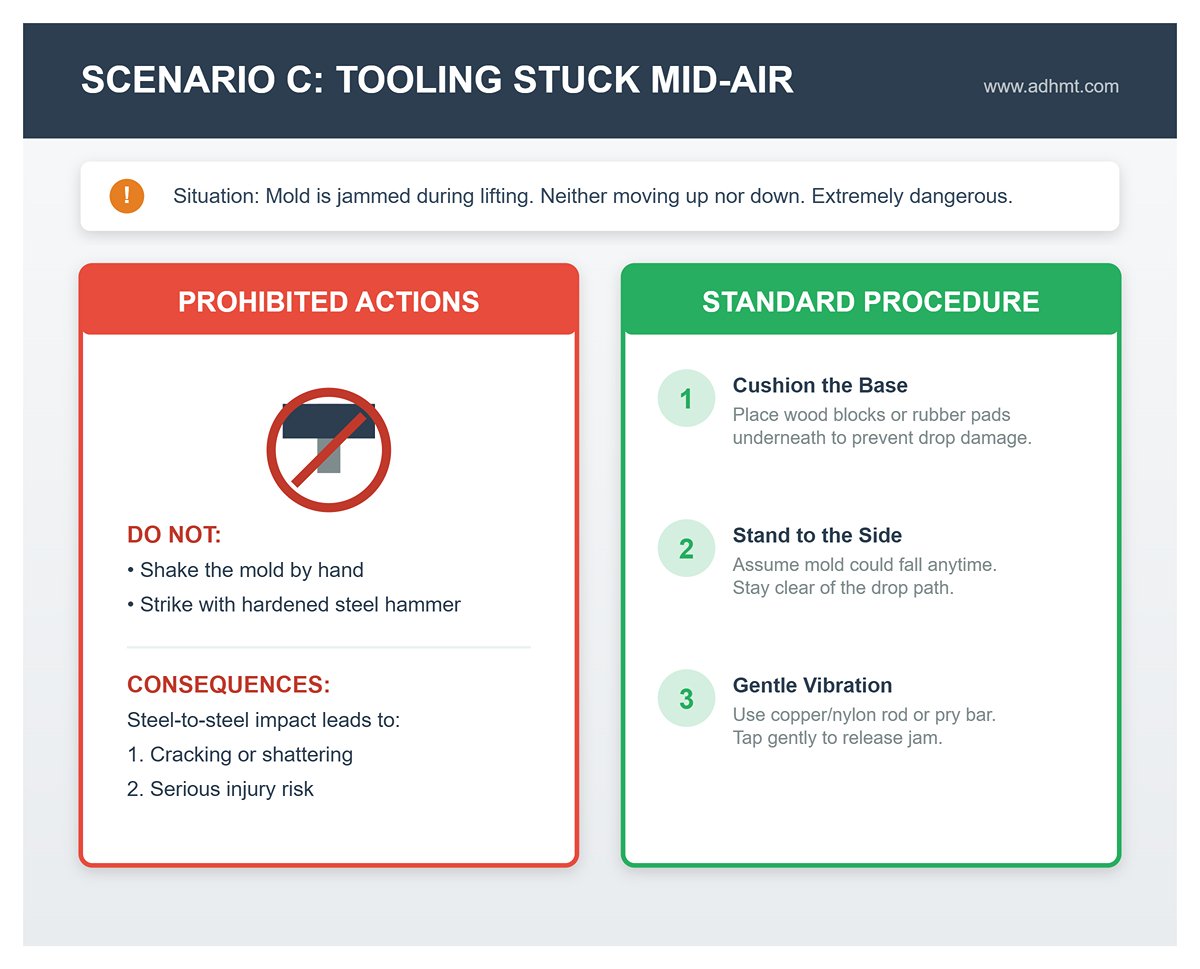 SCENARIO C: TOOLING STUCK MID-AIR

www.adhmt.com

!

Situation: Mold is jammed during lifting. Neither moving up nor down. Extremely dangerous.

PROHIBITED ACTIONS

DO NOT:

• Shake the mold by hand

• Strike with hardened steel hammer

CONSEQUENCES:

Steel-to-steel impact leads to:

1. Cracking or shattering

2. Serious injury risk

STANDARD PROCEDURE

1

Cushion the Base

Place wood blocks or rubber pads underneath to prevent drop damage.

2

Stand to the Side

Assume mold could fall anytime. Stay clear of the drop path.

3

Gentle Vibration

Use copper/nylon rod or pry bar. Tap gently to release jam.